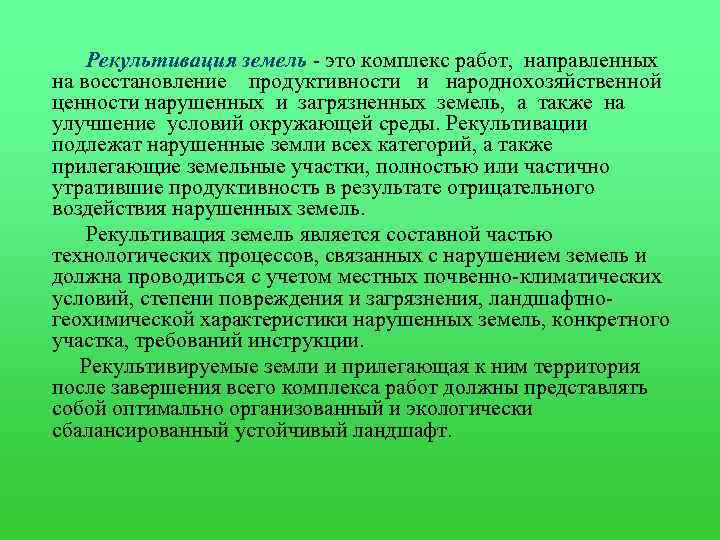 Рекультивация земель - это комплекс работ, направленных на восстановление продуктивности и народнохозяйственной ценности нарушенных и загрязненных земель, а также на улучшение условий окружающей среды. Рекультивации подлежат нарушенные земли всех категорий, а также прилегающие земельные участки, полностью или частично утратившие продуктивность в результате отрицательного воздействия нарушенных земель.

Рекультивация земель является составной частью технологических процессов, связанных с нарушением земель и должна проводиться с учетом местных почвенно-климатических условий, степени повреждения и загрязнения, ландшафтно-геохимической характеристики нарушенных земель, конкретного участка, требований инструкции.

Рекультивируемые земли и прилегающая к ним территория после завершения всего комплекса работ должны представлять собой оптимально организованный и экологически сбалансированный устойчивый ландшафт.